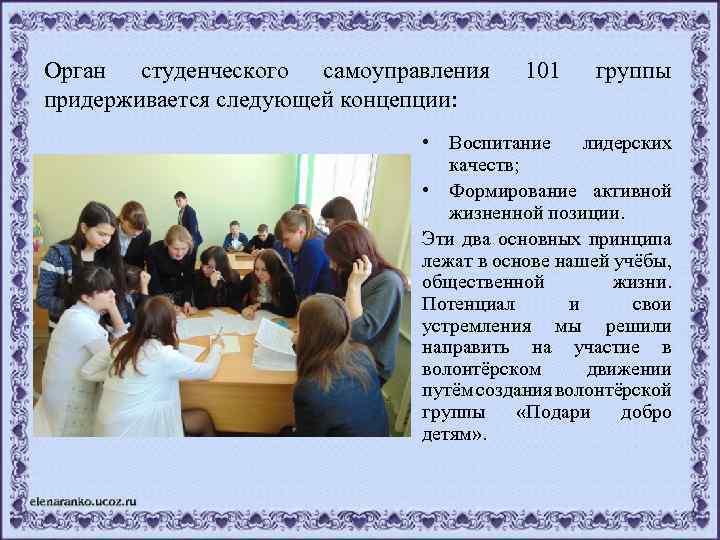 Орган студенческого самоуправления 101 группы придерживается следующей концепции:

• Воспитание лидерских качеств;
• Формирование активной жизненной позиции.

Эти два основных принципа лежат в основе нашей учёбы, общественной жизни. Потенциал и свои устремления мы решили направить на участие в волонтёрском движении путём создания волонтёрской группы «Подари добро детям».

elenaranko.ucoz.ru